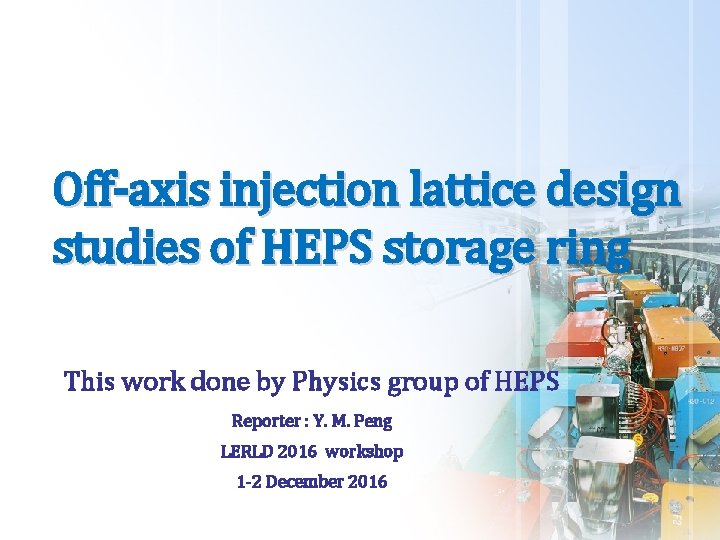 Off-axis injection lattice design studies of HEPS storage ring

This work done by Physics group of HEPS

Reporter : Y. M. Peng

LERLD 2016 workshop

1-2 December 2016